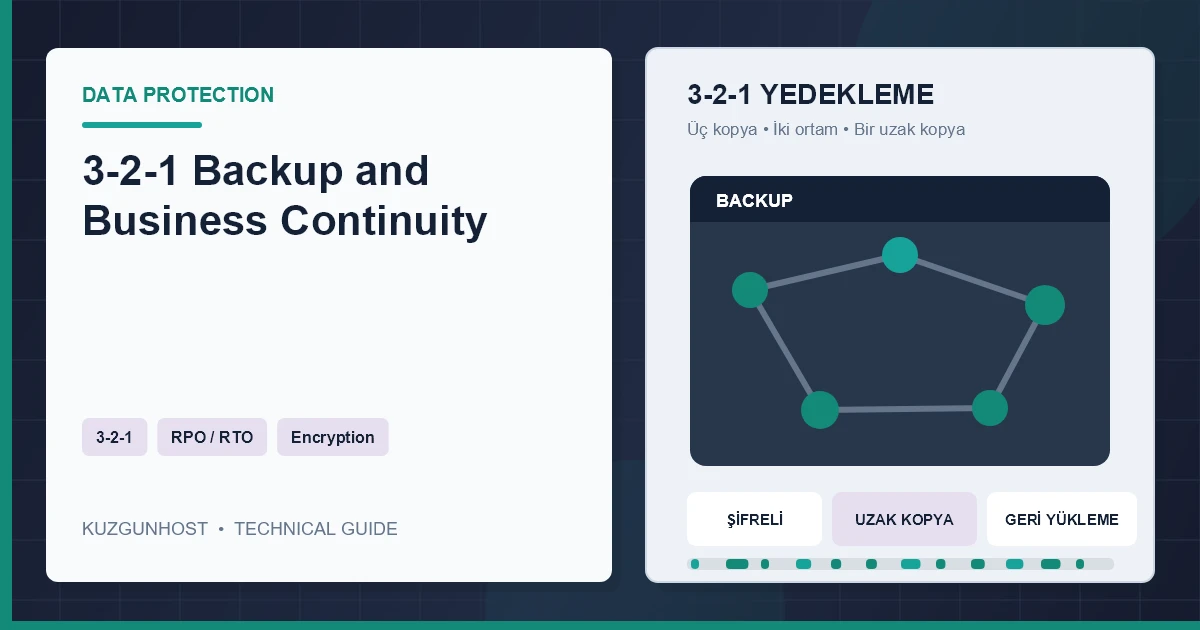 DATA PROTECTION

3-2-1 Backup and Business Continuity

3-2-1

RPO / RTO

Encryption

KUZGUNHOST • TECHNICAL GUIDE

3-2-1 YEDEKLEME

Üç kopya • İki ortam • Bir uzak kopya

BACKUP

ŞİFRELİ

UZAK KOPYA

GERİ YÜKLEME